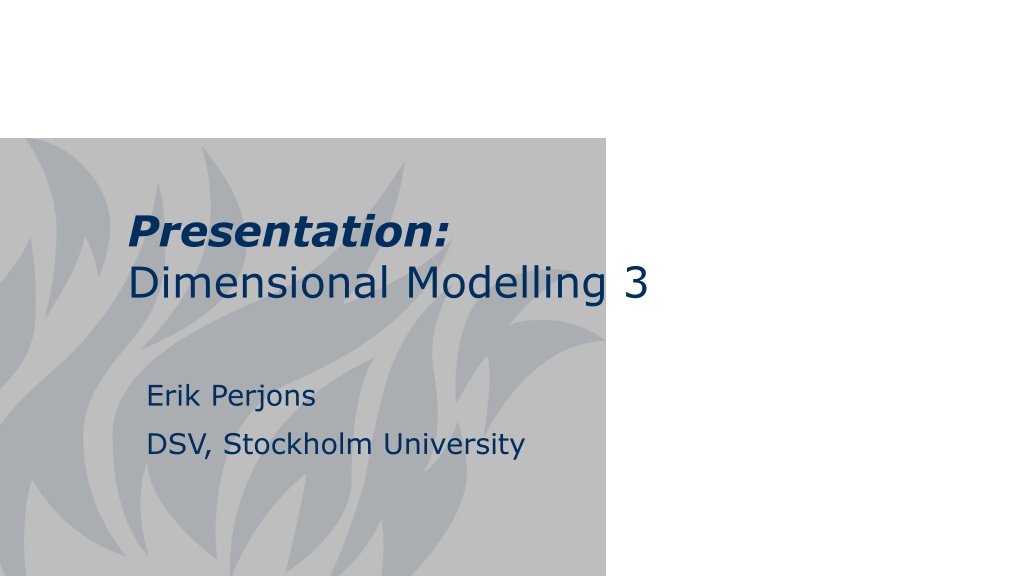 Presentation:
Dimensional Modelling 3

Erik Perjons
DSV, Stockholm University